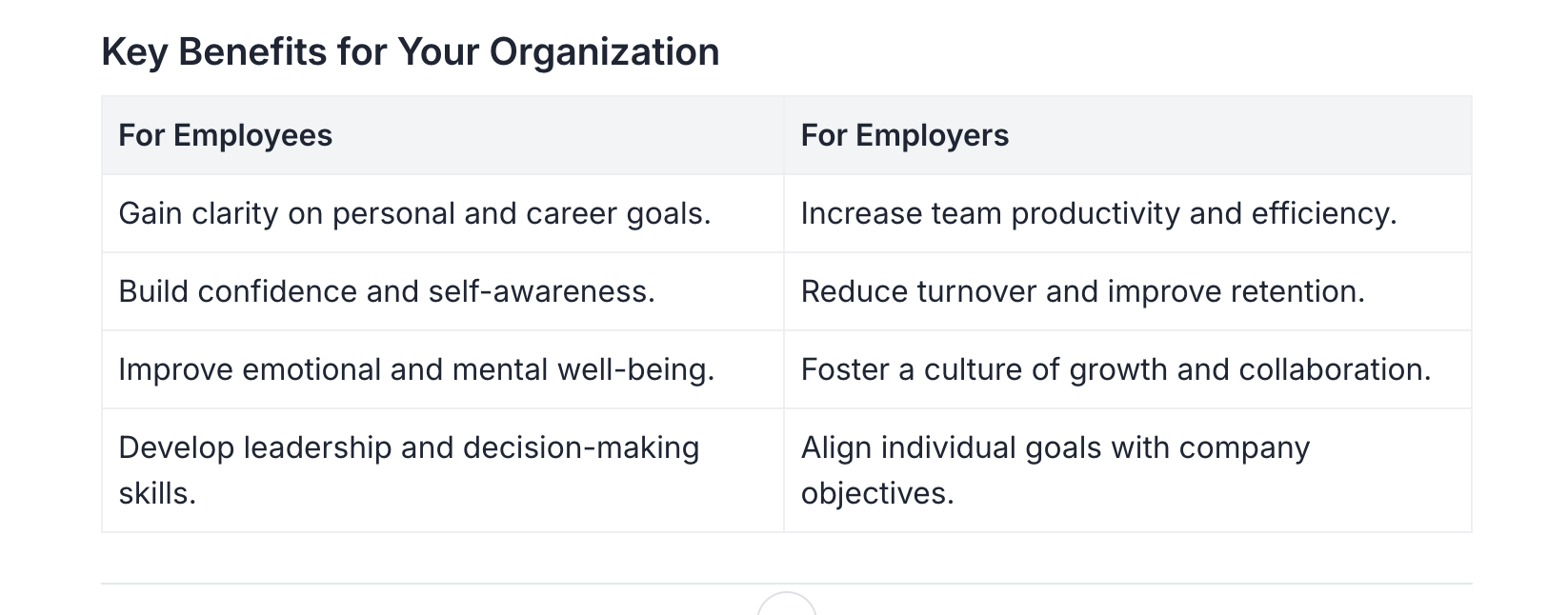 Key Benefits for Your Organization

| For Employees | For Employers |
|---|---|
| Gain clarity on personal and career goals. | Increase team productivity and efficiency. |
| Build confidence and self-awareness. | Reduce turnover and improve retention. |
| Improve emotional and mental well-being. | Foster a culture of growth and collaboration. |
| Develop leadership and decision-making skills. | Align individual goals with company objectives. |